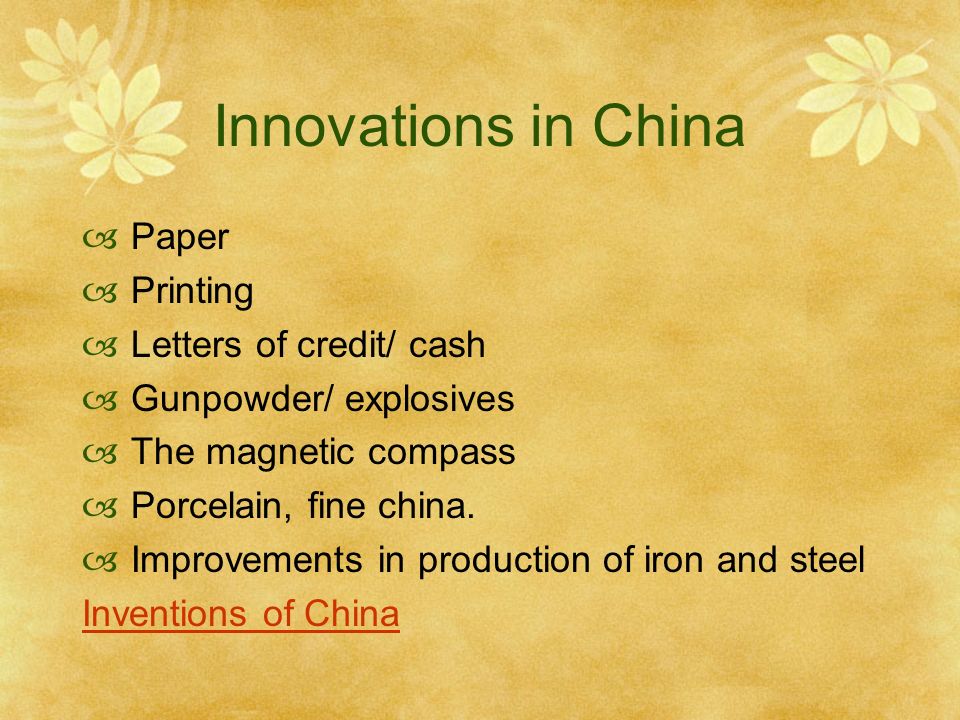 Innovations in China

Paper
Printing
Letters of credit/ cash
Gunpowder/ explosives
The magnetic compass
Porcelain, fine china.
Improvements in production of iron and steel

Inventions of China